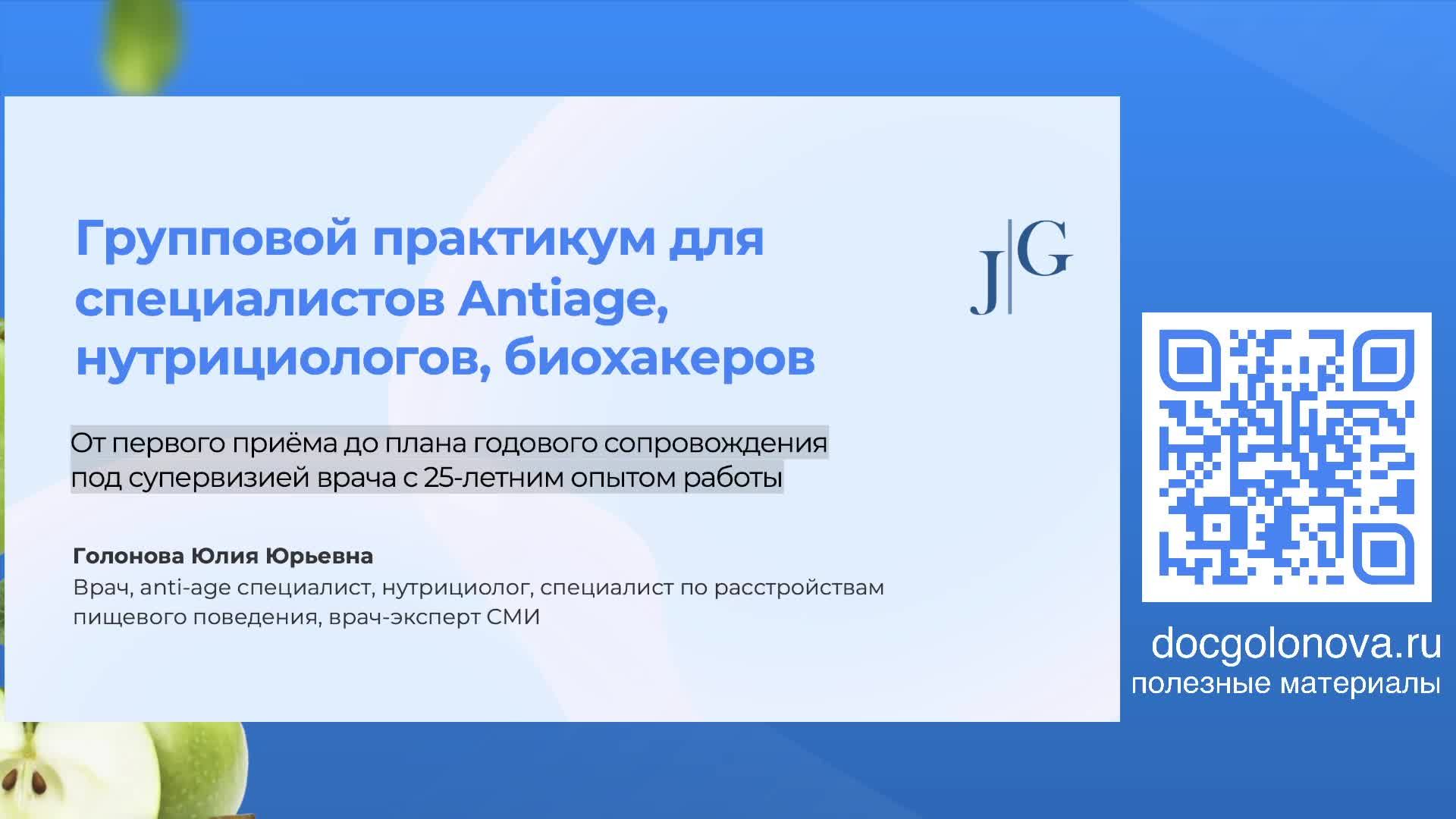 Групповой практикум для специалистов Antiage, нутрициологов, биохакеров

J|G

От первого приёма до плана годового сопровождения под супервизией врача с 25-летним опытом работы

Голонова Юлия Юрьевна
Врач, anti-age специалист, нутрициолог, специалист по расстройствам пищевого поведения, врач-эксперт СМИ

docgolonova.ru
полезные материалы